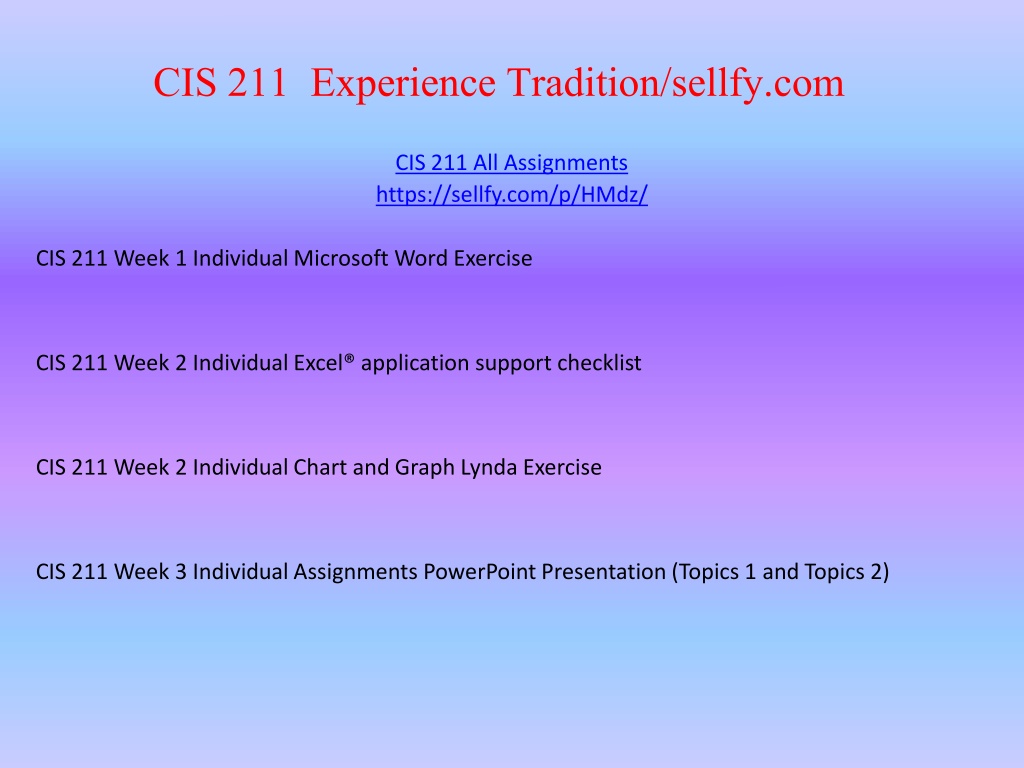 CIS 211 Experience Tradition/sellfy.com

CIS 211 All Assignments
https://sellfy.com/p/HMdz/

CIS 211 Week 1 Individual Microsoft Word Exercise

CIS 211 Week 2 Individual Excel® application support checklist

CIS 211 Week 2 Individual Chart and Graph Lynda Exercise

CIS 211 Week 3 Individual Assignments PowerPoint Presentation (Topics 1 and Topics 2)